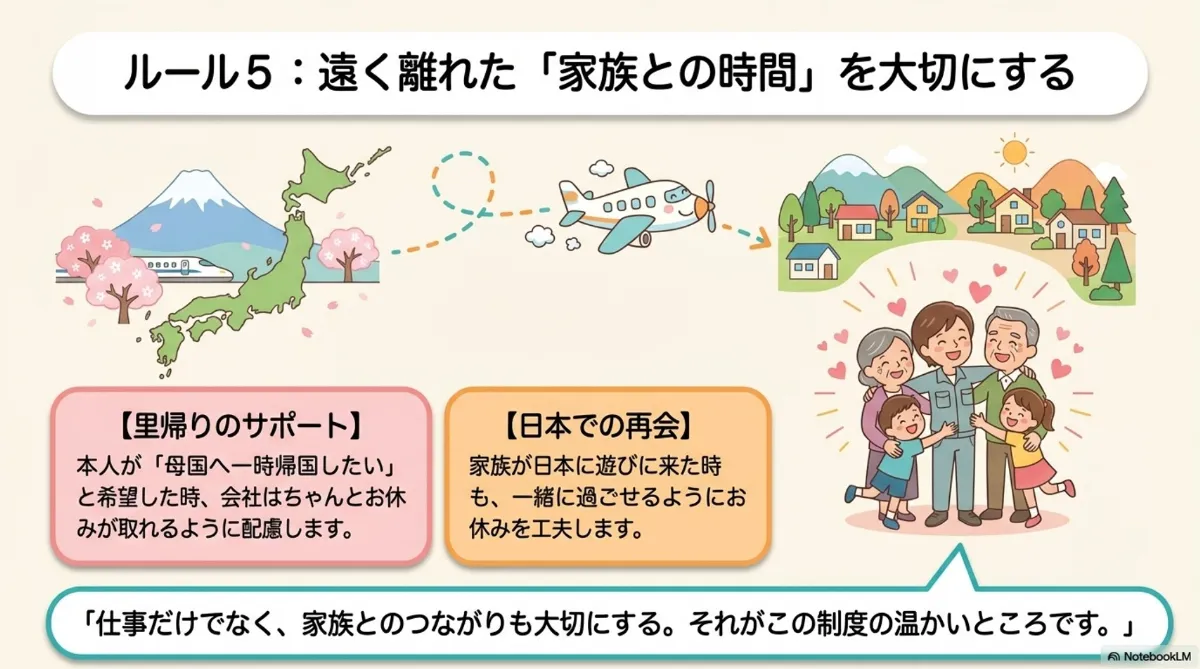 ルール５：遠く離れた「家族との時間」を大切にする

【里帰りのサポート】
本人が「母国へ一時帰国したい」と希望した時、会社はちゃんとお休みが取れるように配慮します。

【日本での再会】
家族が日本に遊びに来た時も、一緒に過ごせるようにお休みを工夫します。

「仕事だけでなく、家族とのつながりも大切にする。それがこの制度の温かいところです。」

NotebookLM